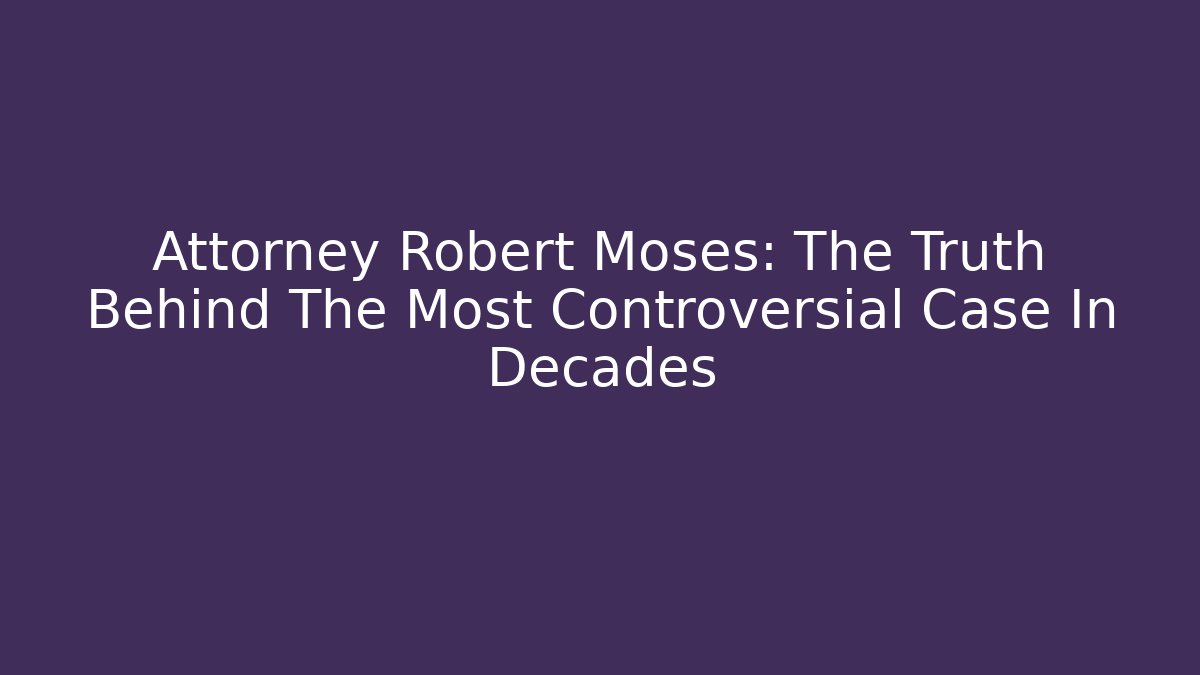 Attorney Robert Moses: The Truth Behind The Most Controversial Case In Decades